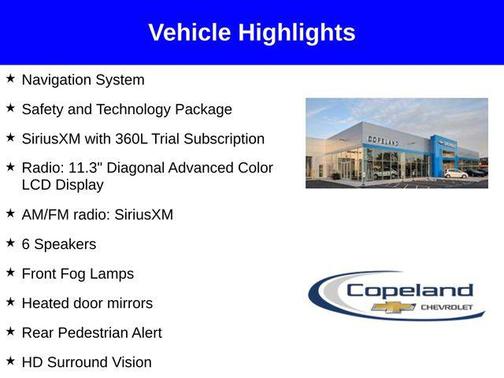 Vehicle Highlights

★ Navigation System

★ Safety and Technology Package

★ SiriusXM with 360L Trial Subscription

★ Radio: 11.3" Diagonal Advanced Color LCD Display

★ AM/FM radio: SiriusXM

★ 6 Speakers

★ Front Fog Lamps

★ Heated door mirrors

★ Rear Pedestrian Alert

★ HD Surround Vision

COPELAND

Copeland
CHEVROLET